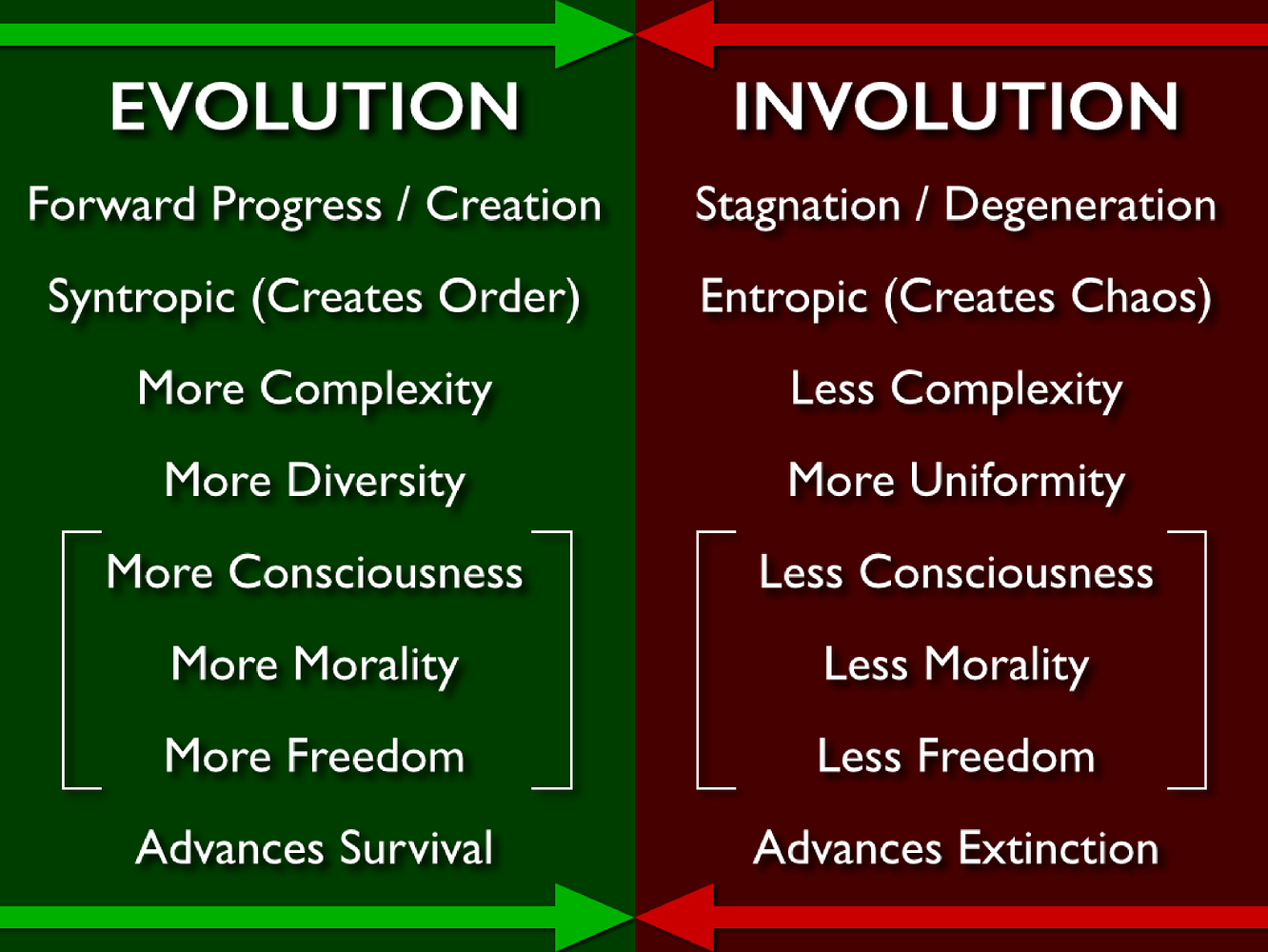 EVOLUTION

Forward Progress / Creation

Syntropic (Creates Order)

More Complexity

More Diversity

More Consciousness

More Morality

More Freedom

Advances Survival

INVOLUTION

Stagnation / Degeneration

Entropic (Creates Chaos)

Less Complexity

More Uniformity

Less Consciousness

Less Morality

Less Freedom

Advances Extinction